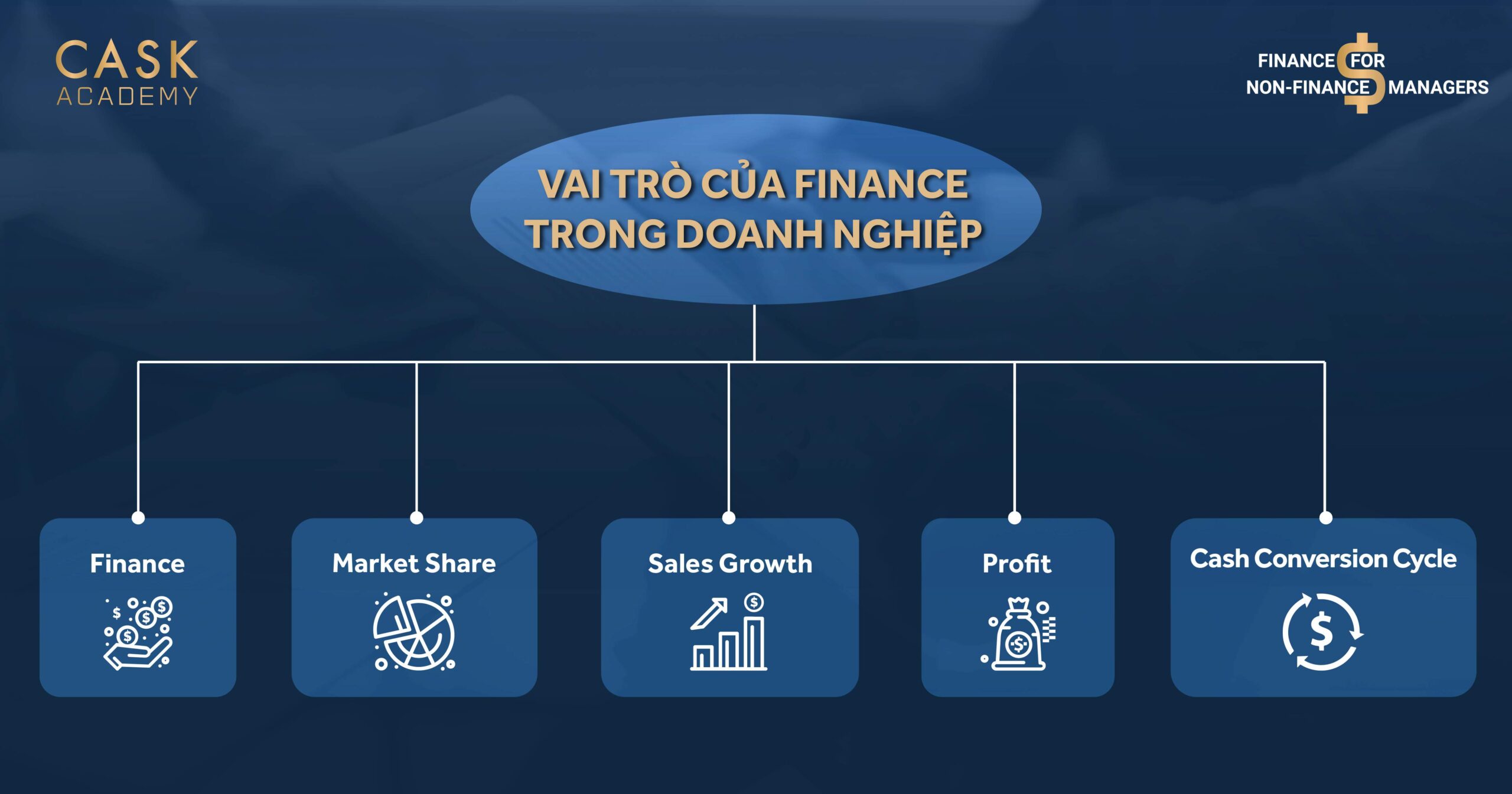 CASK
ACADEMY

FINANCE FOR
NON-FINANCE MANAGERS

VAI TRÒ CỦA FINANCE
TRONG DOANH NGHIỆP

Finance

Market Share

Sales Growth

Profit

Cash Conversion Cycle